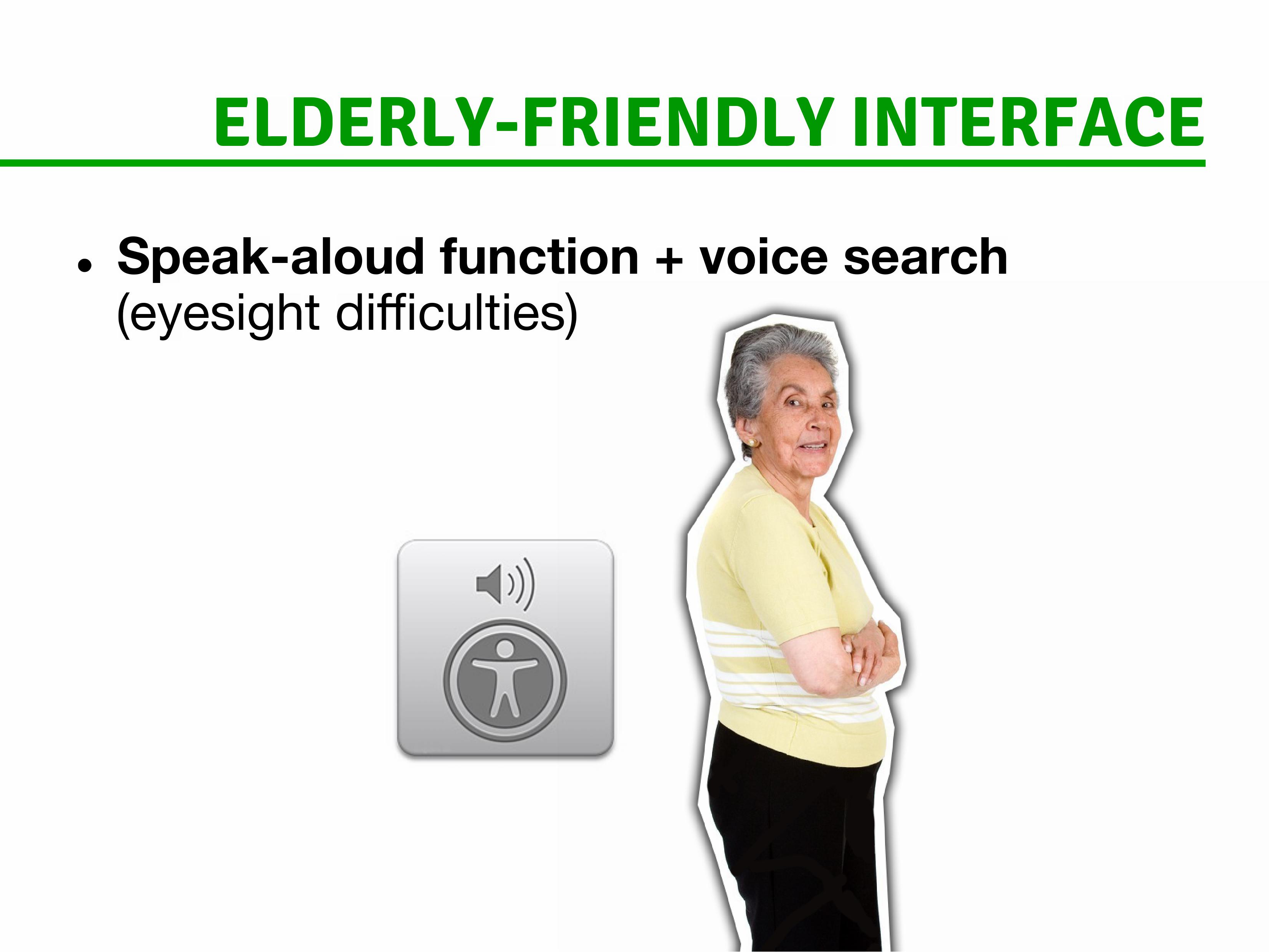 ELDERLY-FRIENDLY INTERFACE

• Speak-aloud function + voice search (eyesight difficulties)